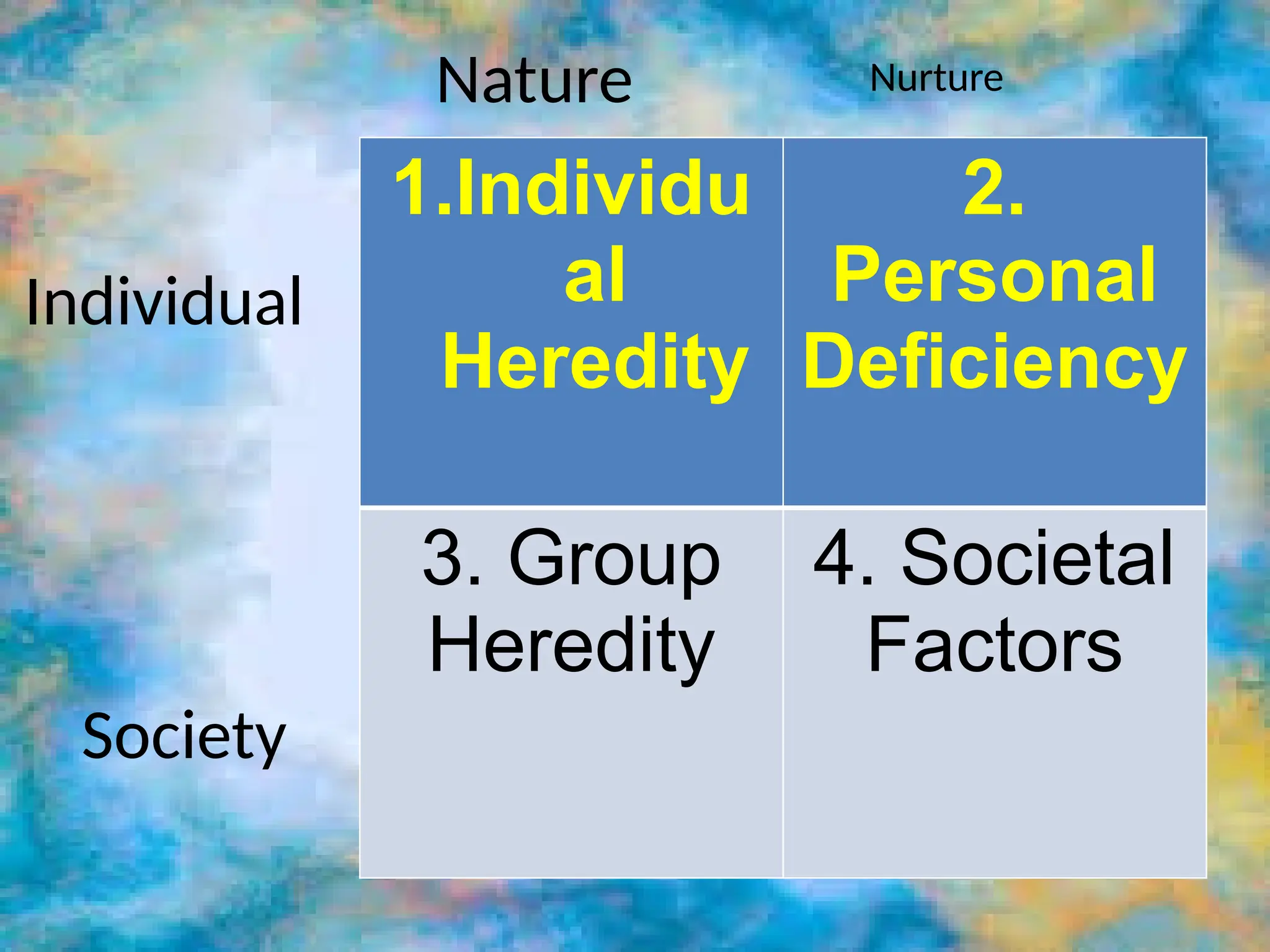 |  | Nature | Nurture |
|---|---|---|
| Individual | 1.Individual Heredity | 2. Personal Deficiency |
| Society | 3. Group Heredity | 4. Societal Factors |